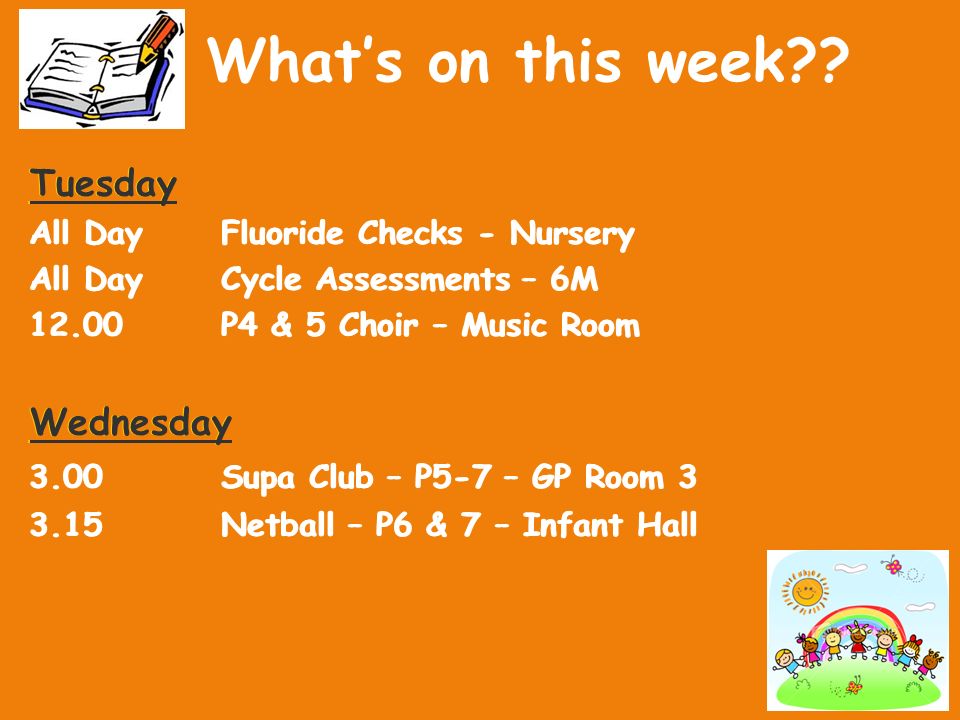 What's on this week??

Tuesday

All Day Fluoride Checks - Nursery
All Day Cycle Assessments – 6M
12.00 P4 & 5 Choir – Music Room

Wednesday

3.00 Supa Club – P5-7 – GP Room 3
3.15 Netball – P6 & 7 – Infant Hall